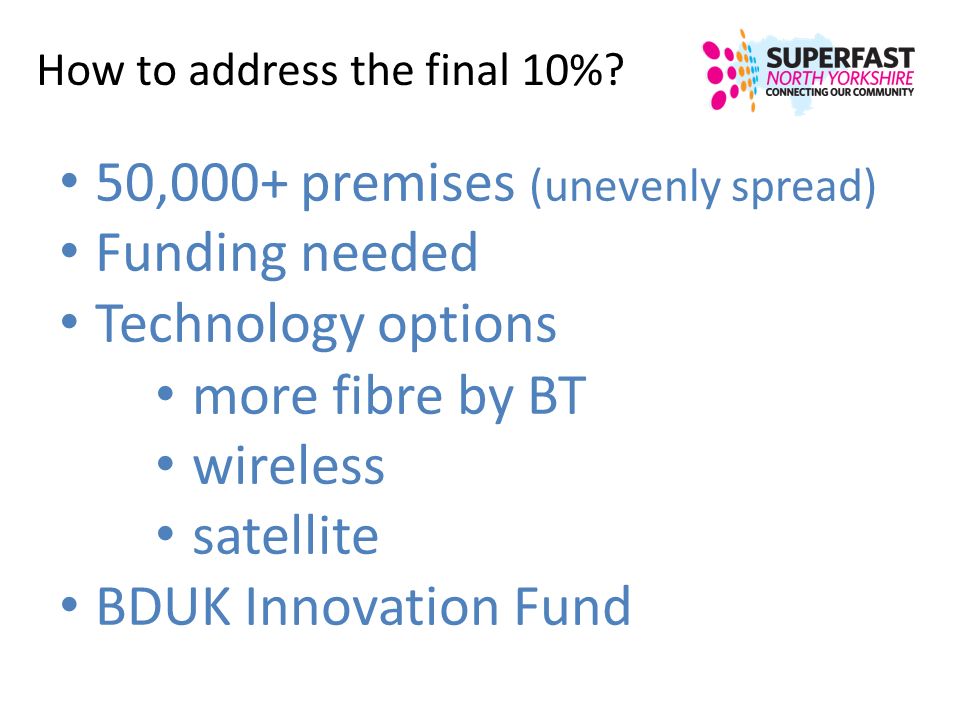 How to address the final 10%?

SUPERFAST
NORTH YORKSHIRE
CONNECTING OUR COMMUNITY

• 50,000+ premises (unevenly spread)
• Funding needed
• Technology options
  • more fibre by BT
  • wireless
  • satellite
• BDUK Innovation Fund